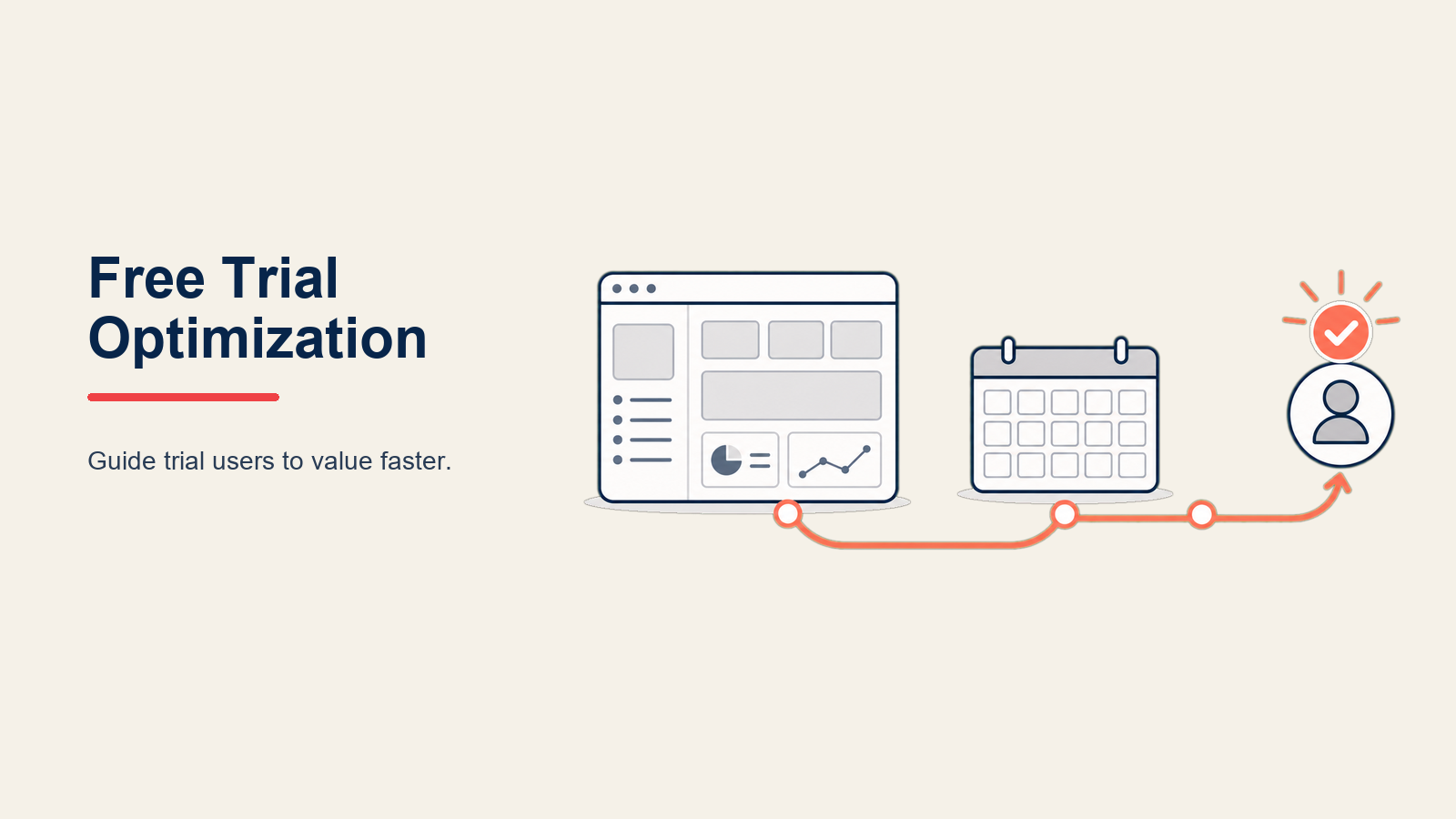 Free Trial Optimization

Guide trial users to value faster.